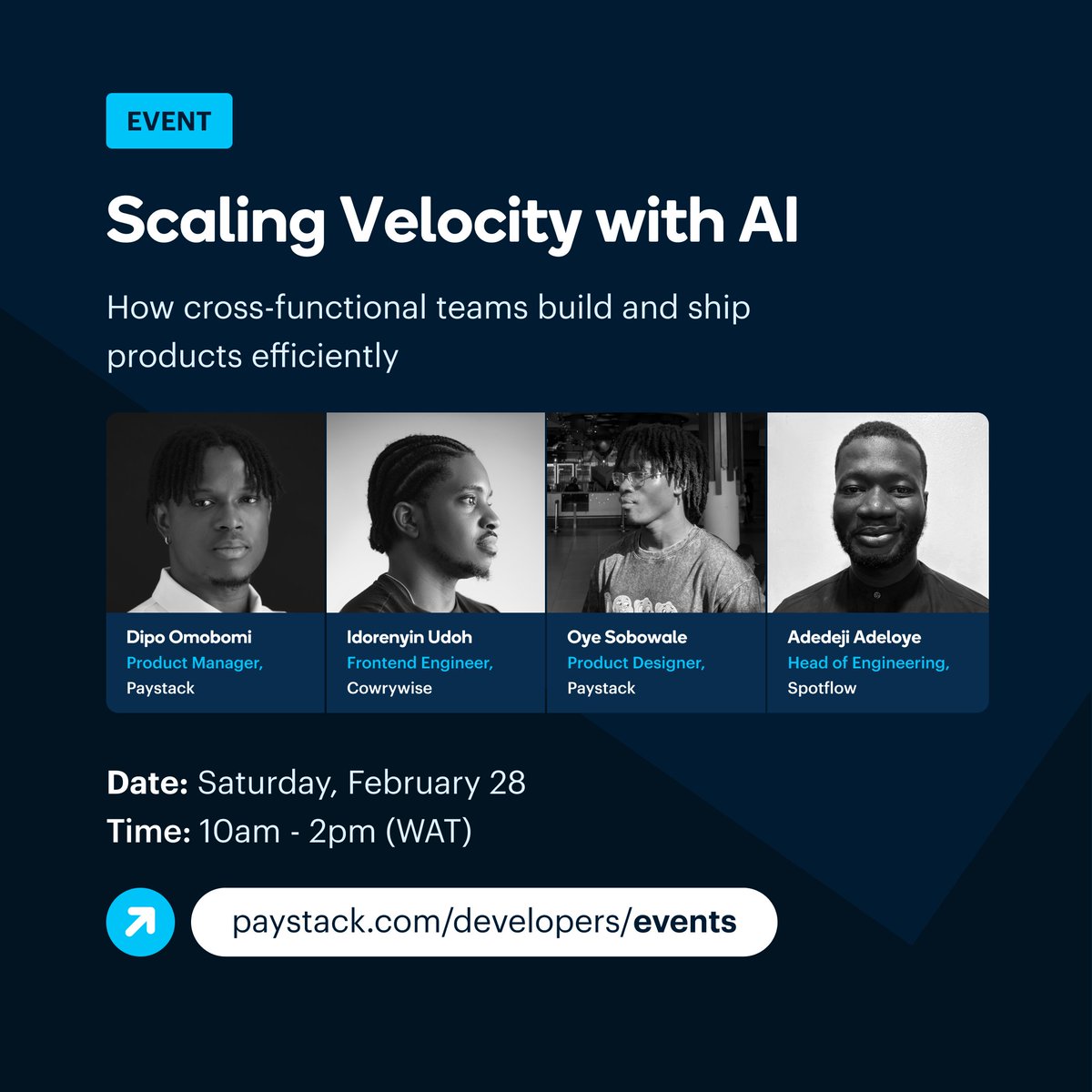 EVENT

Scaling Velocity with AI

How cross-functional teams build and ship products efficiently

Dipo Omobomi
Product Manager,
Paystack

Idorenyin Udoh
Frontend Engineer,
Cowrywise

Oye Sobowale
Product Designer,
Paystack

Adedeji Adeloye
Head of Engineering,
Spotflow

Date: Saturday, February 28
Time: 10am - 2pm (WAT)

paystack.com/developers/events